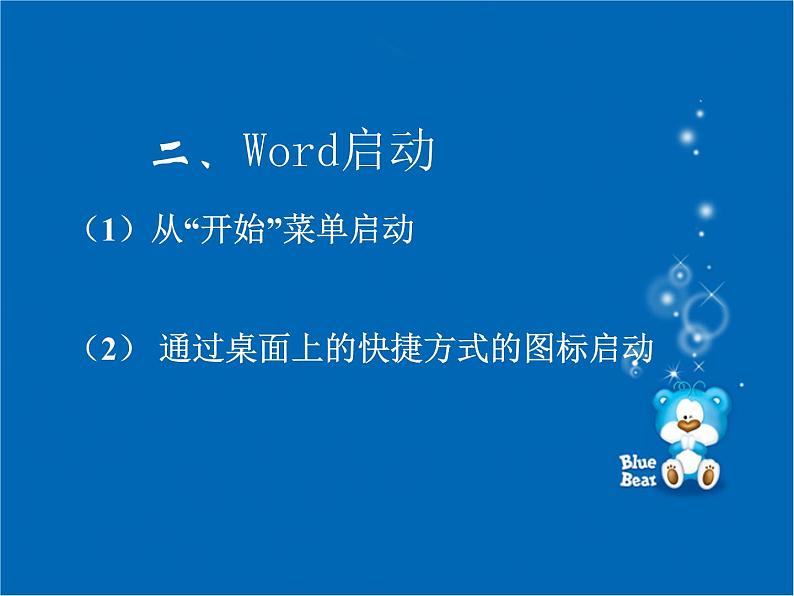 二、Word启动

（1）从“开始”菜单启动

（2） 通过桌面上的快捷方式的图标启动

Blue Bear